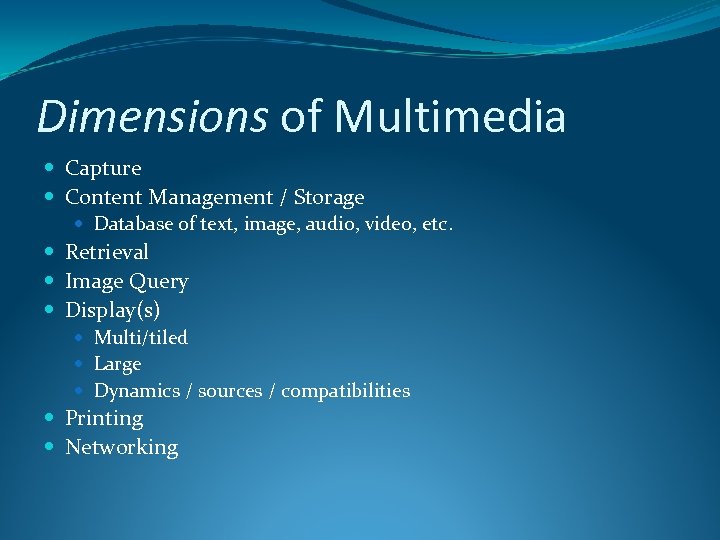 Dimensions of Multimedia

- Capture
- Content Management / Storage
  - Database of text, image, audio, video, etc.
- Retrieval
- Image Query
- Display(s)
  - Multi/tiled
  - Large
  - Dynamics / sources / compatibilities
- Printing
- Networking